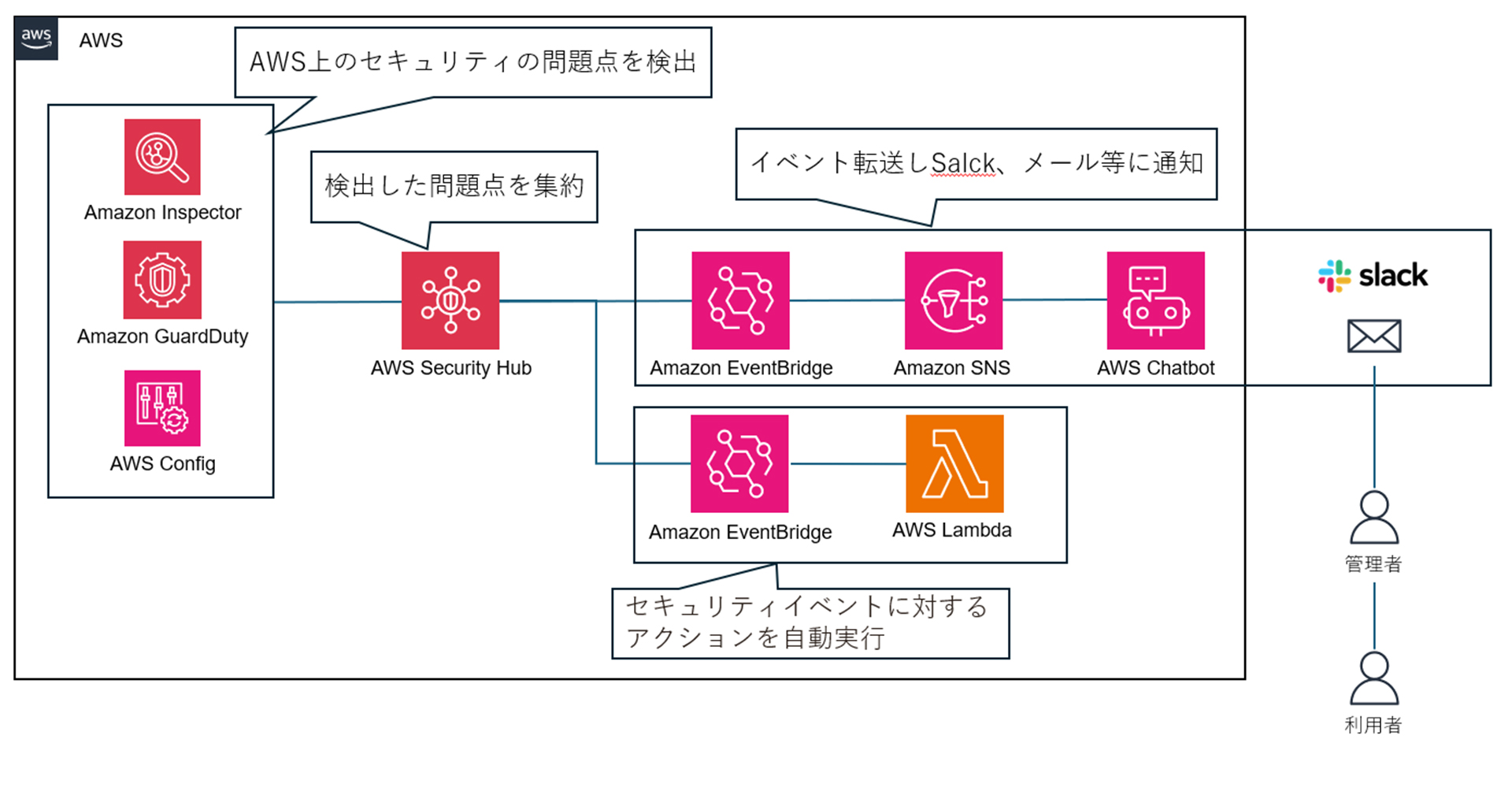 aws AWS

AWS上のセキュリティの問題点を検出

Amazon Inspector

Amazon GuardDuty

AWS Config

検出した問題点を集約

AWS Security Hub

イベント転送しSalck、メール等に通知

Amazon EventBridge

Amazon SNS

AWS Chatbot

slack

Amazon EventBridge

AWS Lambda

セキュリティイベントに対するアクションを自動実行

管理者

利用者